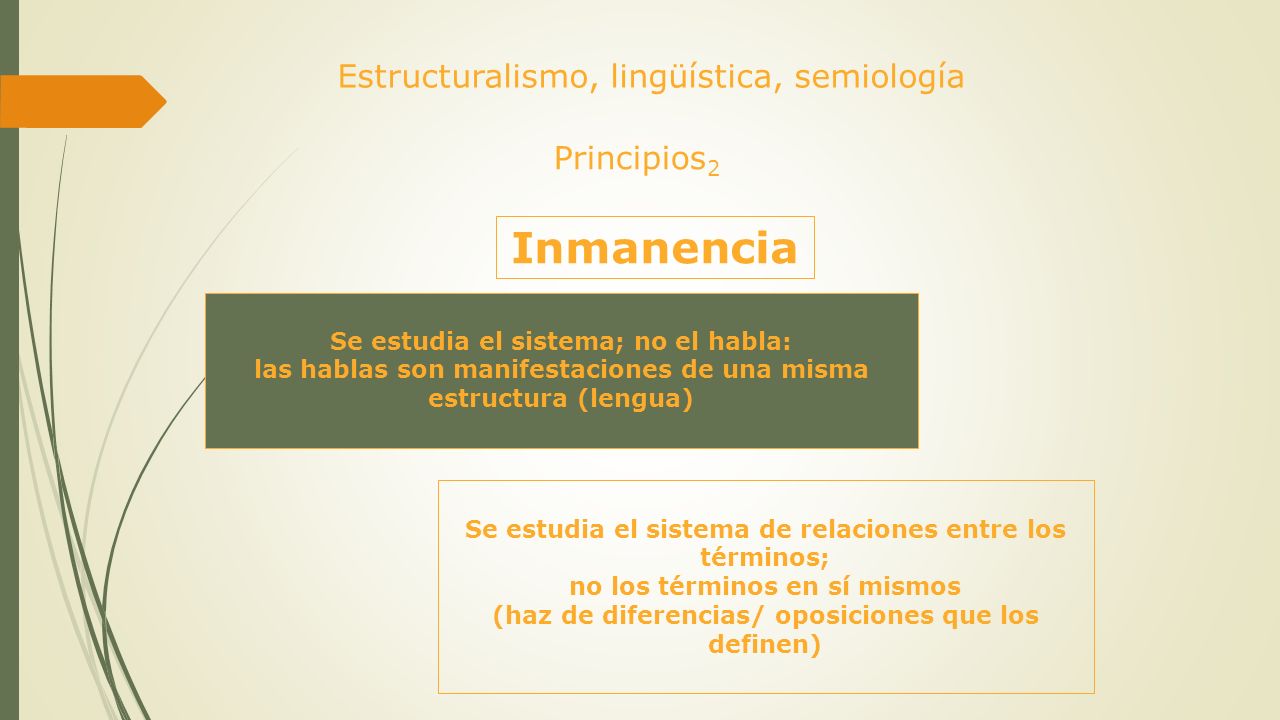 Estructuralismo, lingüística, semiología

Principios$_2$

Inmanencia

Se estudia el sistema; no el habla:
las hablas son manifestaciones de una misma estructura (lengua)

Se estudia el sistema de relaciones entre los términos;
no los términos en sí mismos
(haz de diferencias/ oposiciones que los definen)